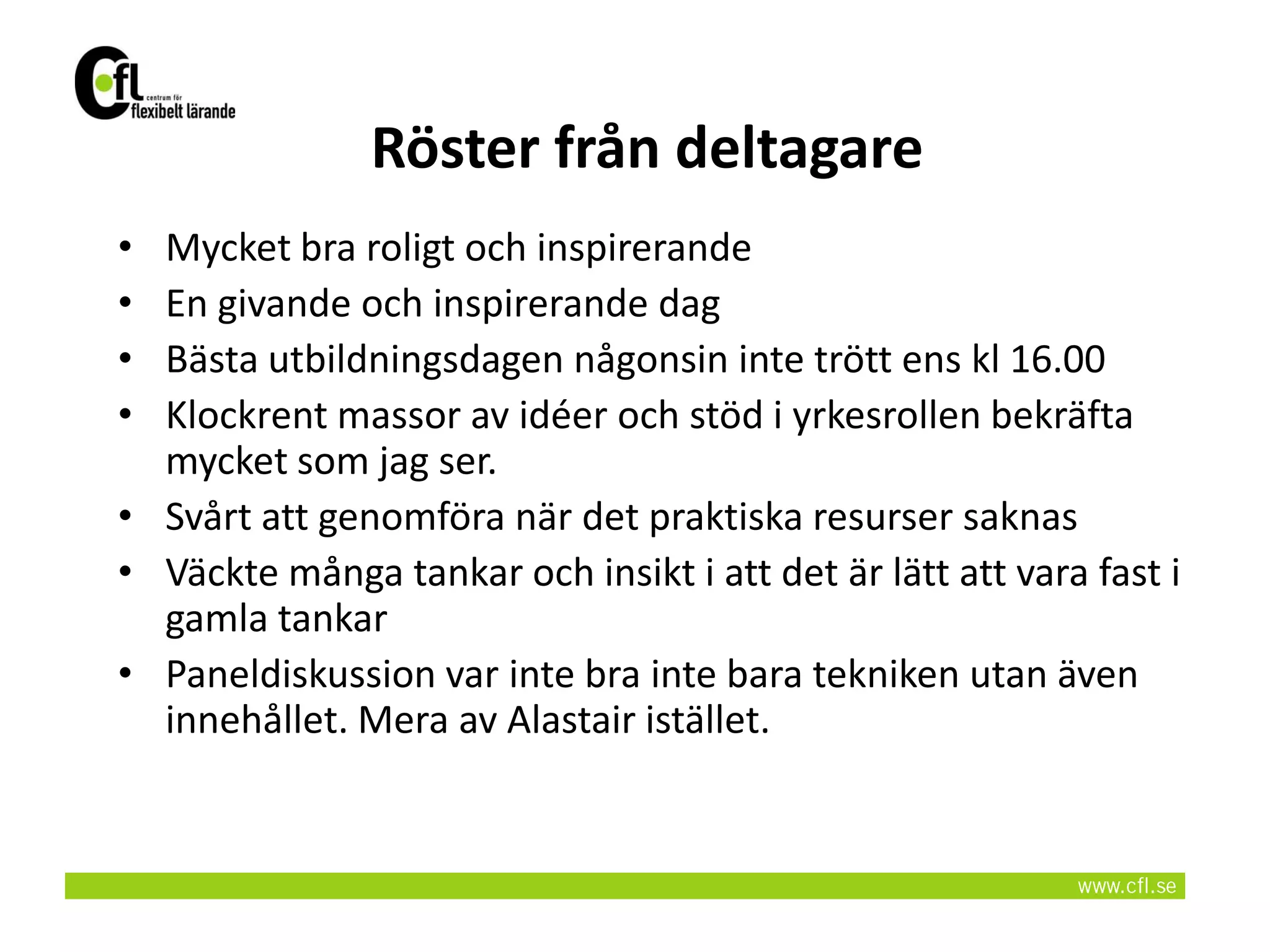 Cfl centrum för flexibelt lärande

Röster från deltagare

• Mycket bra roligt och inspirerande
• En givande och inspirerande dag
• Bästa utbildningsdagen någonsin inte trött ens kl 16.00
• Klockrent massor av idéer och stöd i yrkesrollen bekräfta mycket som jag ser.
• Svårt att genomföra när det praktiska resurser saknas
• Väckte många tankar och insikt i att det är lätt att vara fast i gamla tankar
• Paneldiskussion var inte bra inte bara tekniken utan även innehållet. Mera av Alastair istället.

www.cfl.se